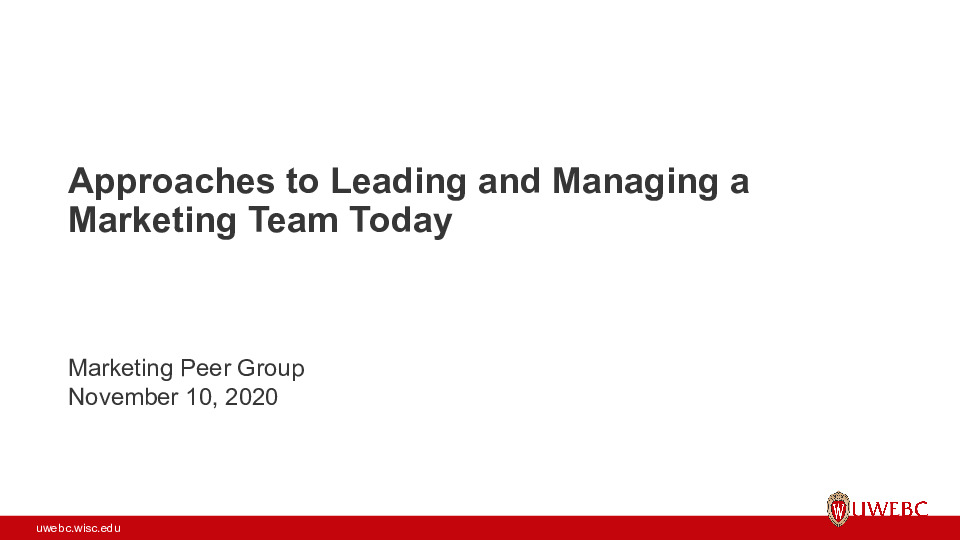 Approaches to Leading and Managing a Marketing Team Today

Marketing Peer Group
November 10, 2020

UWEBC

uwebc.wisc.edu